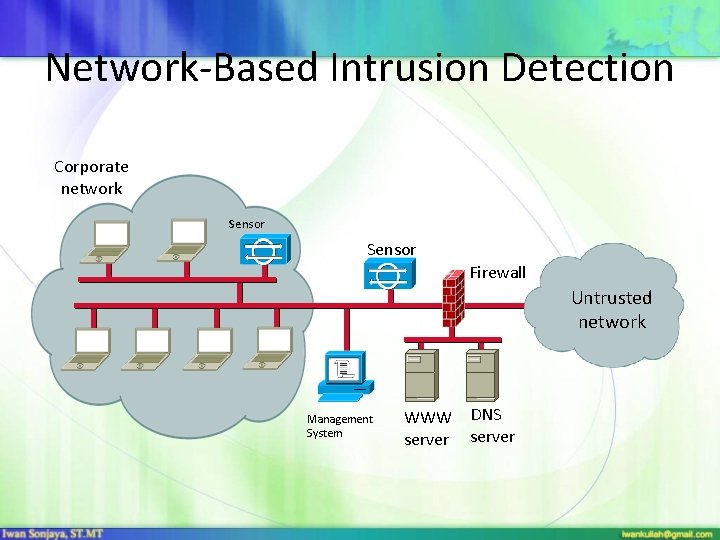 Network-Based Intrusion Detection

Corporate network

Sensor

Sensor

Firewall

Untrusted network

Management System

WWW server

DNS server

Iwan Sonjaya, ST.MT

iwankuliah@gmail.com